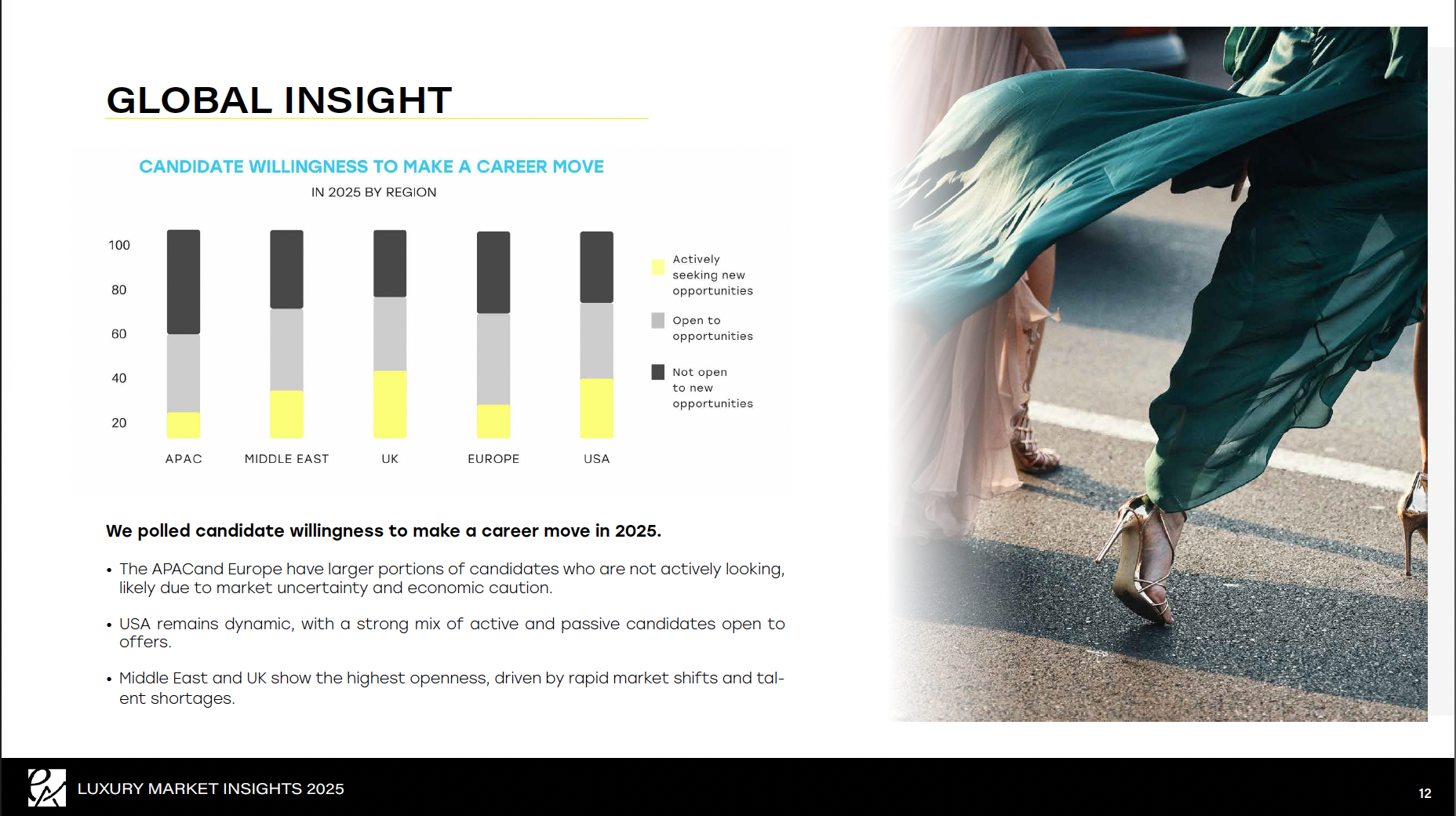 GLOBAL INSIGHT

CANDIDATE WILLINGNESS TO MAKE A CAREER MOVE

IN 2025 BY REGION

100
80
60
40
20

APAC MIDDLE EAST UK EUROPE USA

Actively seeking new opportunities
Open to opportunities
Not open to new opportunities

We polled candidate willingness to make a career move in 2025.

• The APACand Europe have larger portions of candidates who are not actively looking, likely due to market uncertainty and economic caution.

• USA remains dynamic, with a strong mix of active and passive candidates open to offers.

• Middle East and UK show the highest openness, driven by rapid market shifts and talent shortages.

LUXURY MARKET INSIGHTS 2025

12